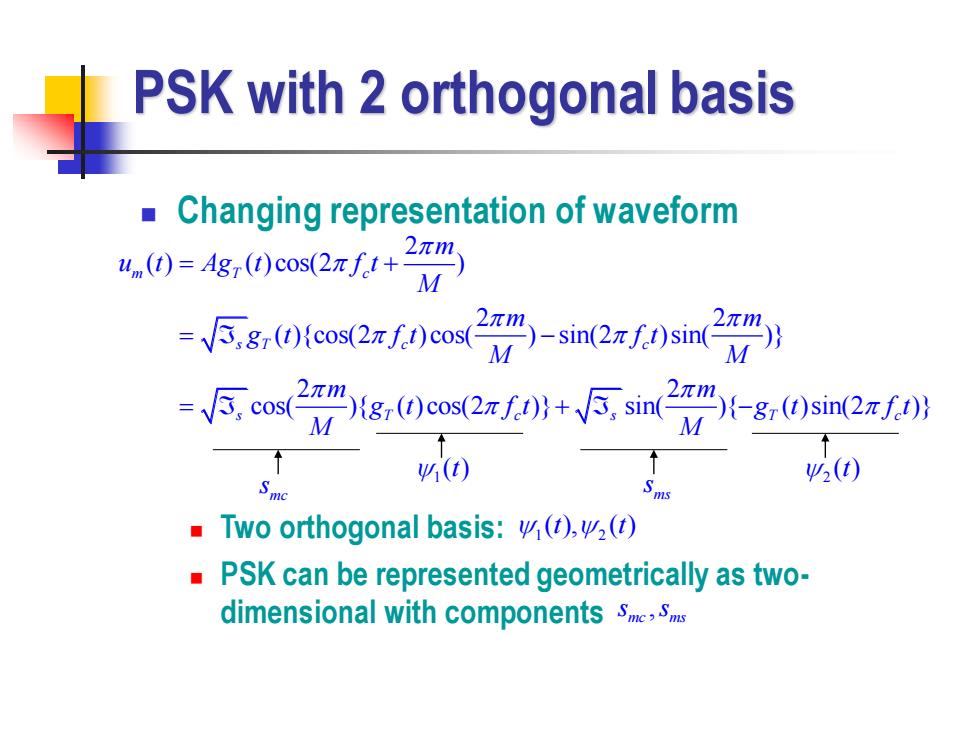 PSK with 2 orthogonal basis

Changing representation of waveform

$u_m(t) = Ag_T(t)\cos(2\pi f_c t + \frac{2\pi m}{M})$

$= \sqrt{\Im_s} g_T(t)\{\cos(2\pi f_c t)\cos(\frac{2\pi m}{M}) - \sin(2\pi f_c t)\sin(\frac{2\pi m}{M})\}$

$= \sqrt{\Im_s}\cos(\frac{2\pi m}{M})\{g_T(t)\cos(2\pi f_c t)\} + \sqrt{\Im_s}\sin(\frac{2\pi m}{M})\{-g_T(t)\sin(2\pi f_c t)\}$

$s_{mc}$ $\psi_1(t)$ $s_{ms}$ $\psi_2(t)$

Two orthogonal basis: $\psi_1(t), \psi_2(t)$

PSK can be represented geometrically as two-dimensional with components $s_{mc}, s_{ms}$